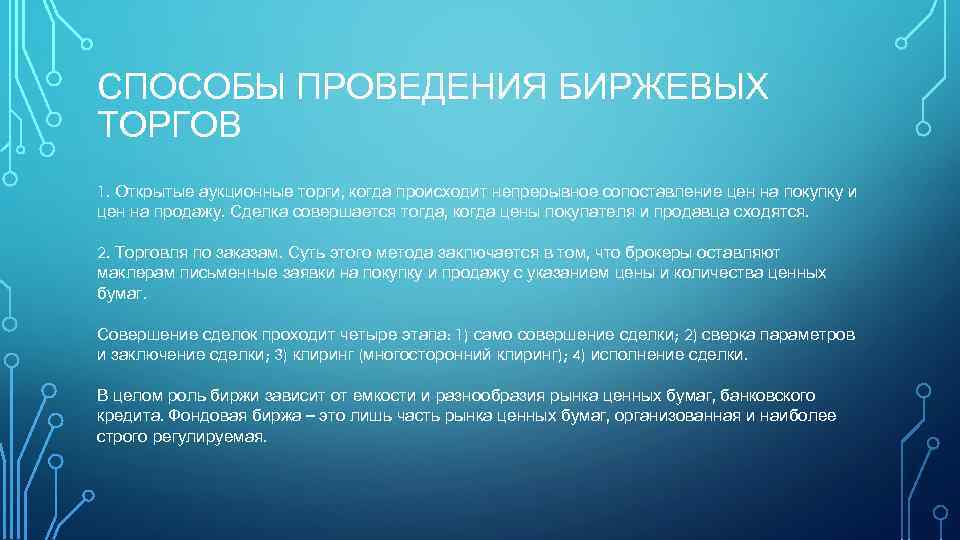 СПОСОБЫ ПРОВЕДЕНИЯ БИРЖЕВЫХ ТОРГОВ

1. Открытые аукционные торги, когда происходит непрерывное сопоставление цен на покупку и цен на продажу. Сделка совершается тогда, когда цены покупателя и продавца сходятся.

2. Торговля по заказам. Суть этого метода заключается в том, что брокеры оставляют маклерам письменные заявки на покупку и продажу с указанием цены и количества ценных бумаг.

Совершение сделок проходит четыре этапа: 1) само совершение сделки; 2) сверка параметров и заключение сделки; 3) клиринг (многосторонний клиринг); 4) исполнение сделки.

В целом роль биржи зависит от емкости и разнообразия рынка ценных бумаг, банковского кредита. Фондовая биржа – это лишь часть рынка ценных бумаг, организованная и наиболее строго регулируемая.